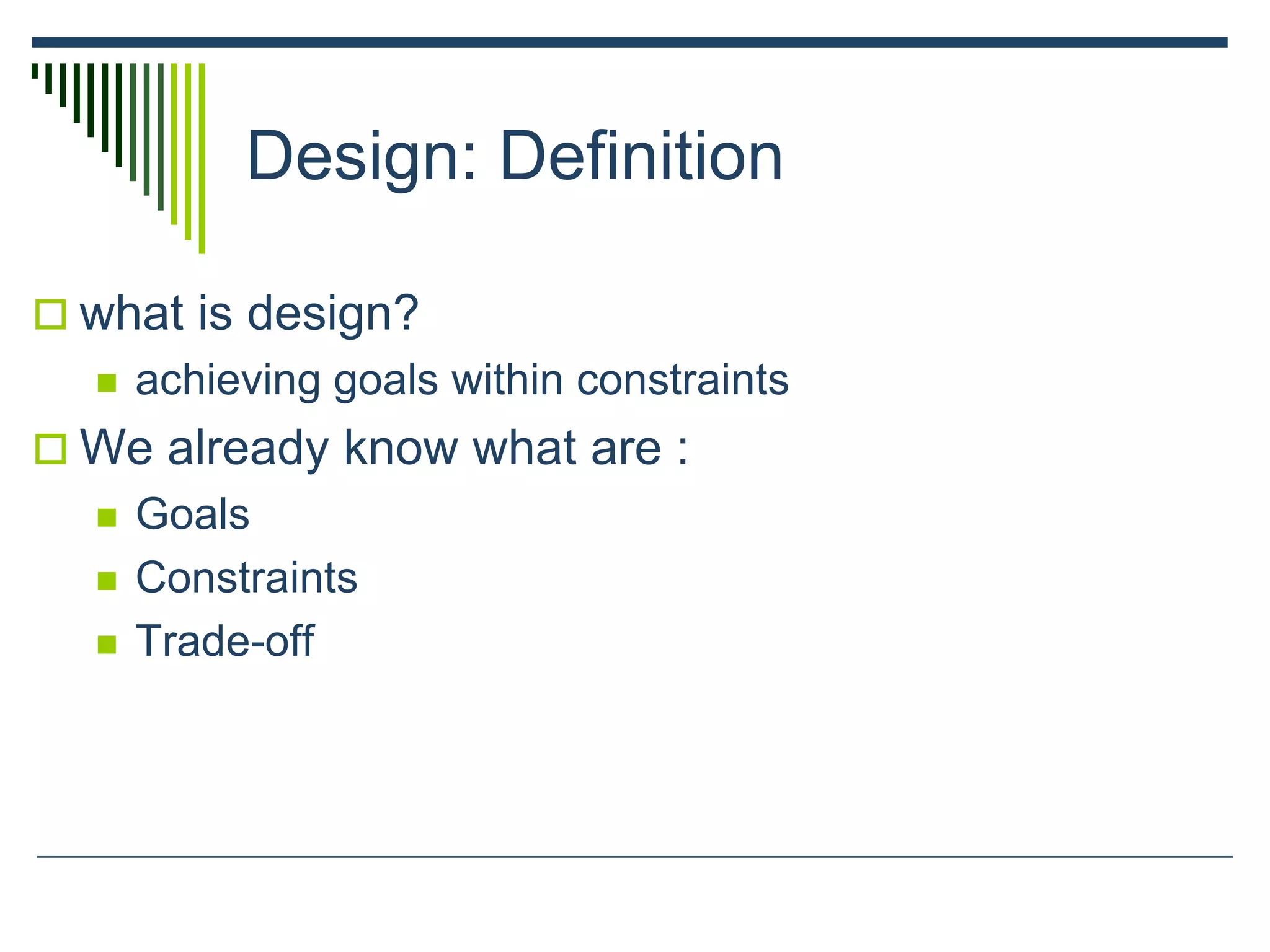 Design: Definition

what is design?

achieving goals within constraints

We already know what are :

Goals

Constraints

Trade-off